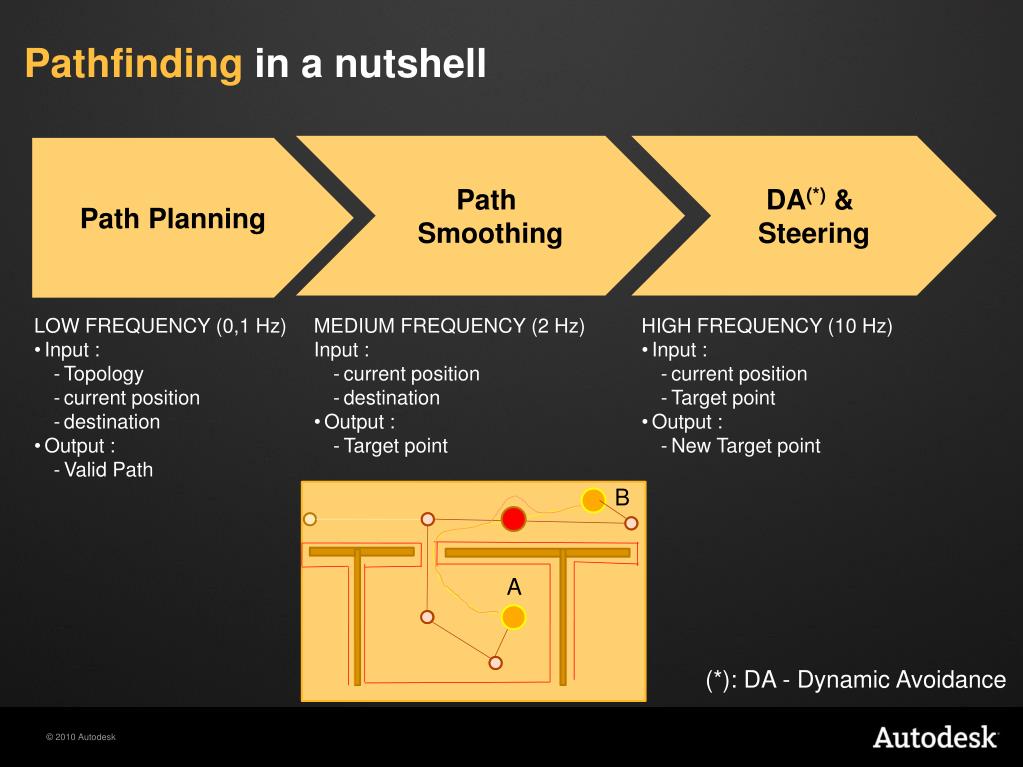 Pathfinding in a nutshell

Path Planning

Path Smoothing

DA$^{(*)}$ & Steering

LOW FREQUENCY (0,1 Hz)
• Input :
- Topology
- current position
- destination
• Output :
- Valid Path

MEDIUM FREQUENCY (2 Hz)
Input :
- current position
- destination
• Output :
- Target point

HIGH FREQUENCY (10 Hz)
• Input :
- current position
- Target point
• Output :
- New Target point

B

A

(*): DA - Dynamic Avoidance

© 2010 Autodesk

Autodesk